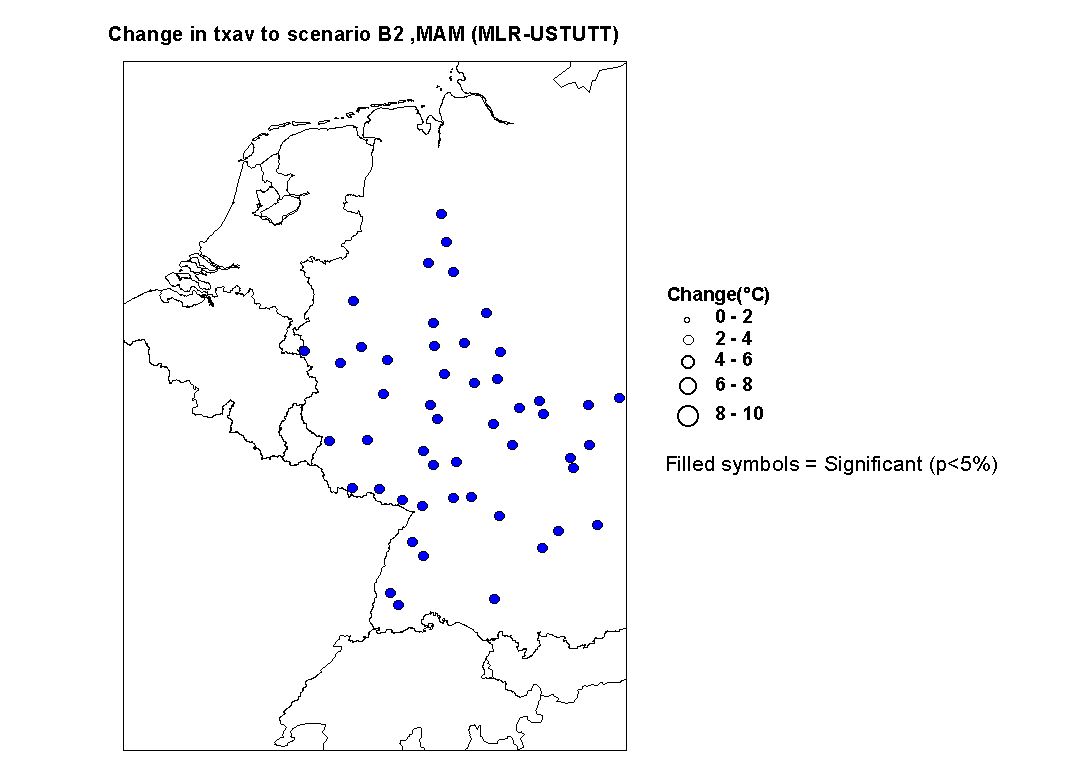 Change in txav to scenario B2 ,MAM (MLR-USTUTT)

Change(°C)
0 - 2
2 - 4
4 - 6
6 - 8
8 - 10

Filled symbols = Significant (p<5%)